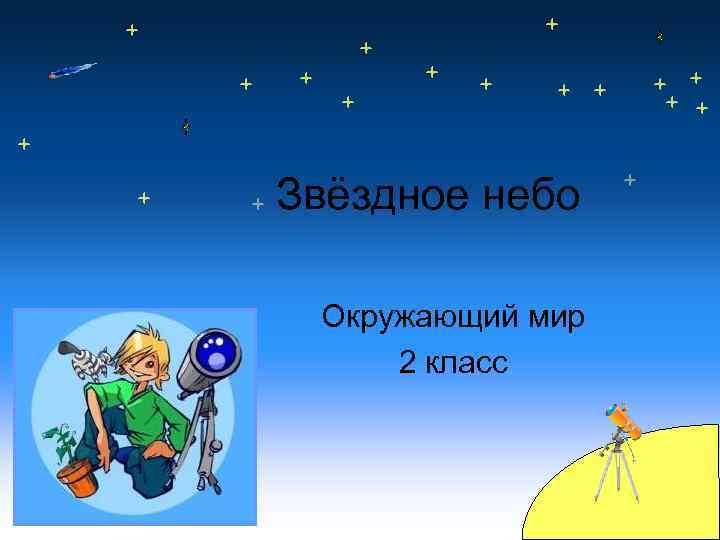 Звёздное небо

Окружающий мир
2 класс